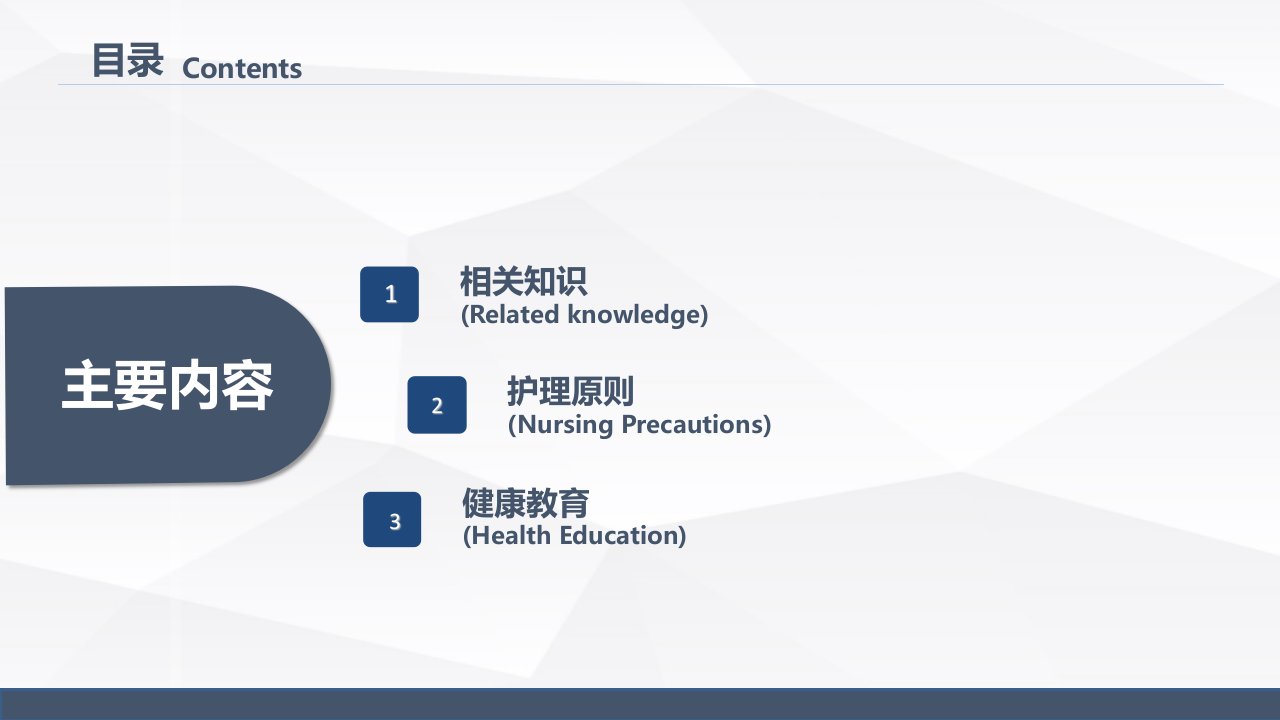 目录 Contents

主要内容

1 相关知识
(Related knowledge)

2 护理原则
(Nursing Precautions)

3 健康教育
(Health Education)